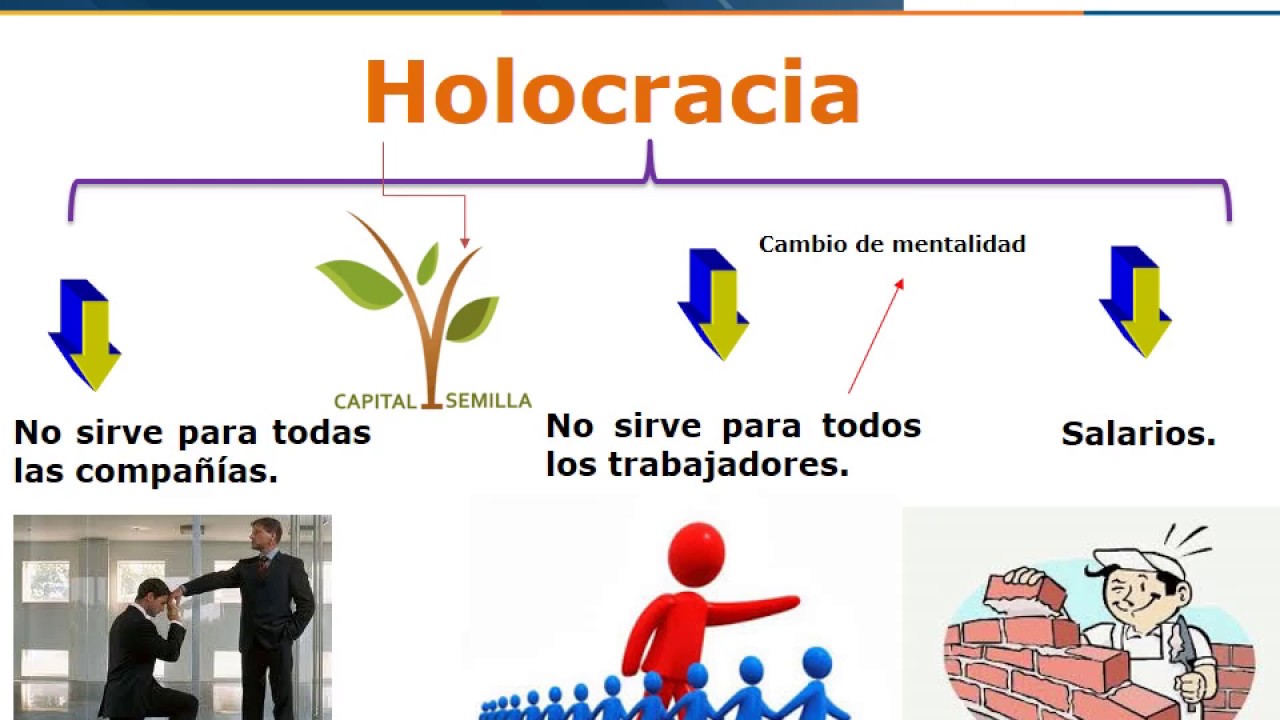 Holocracia

CAPITAL SEMILLA

Cambio de mentalidad

No sirve para todas las compañías.

No sirve para todos los trabajadores.

Salarios.